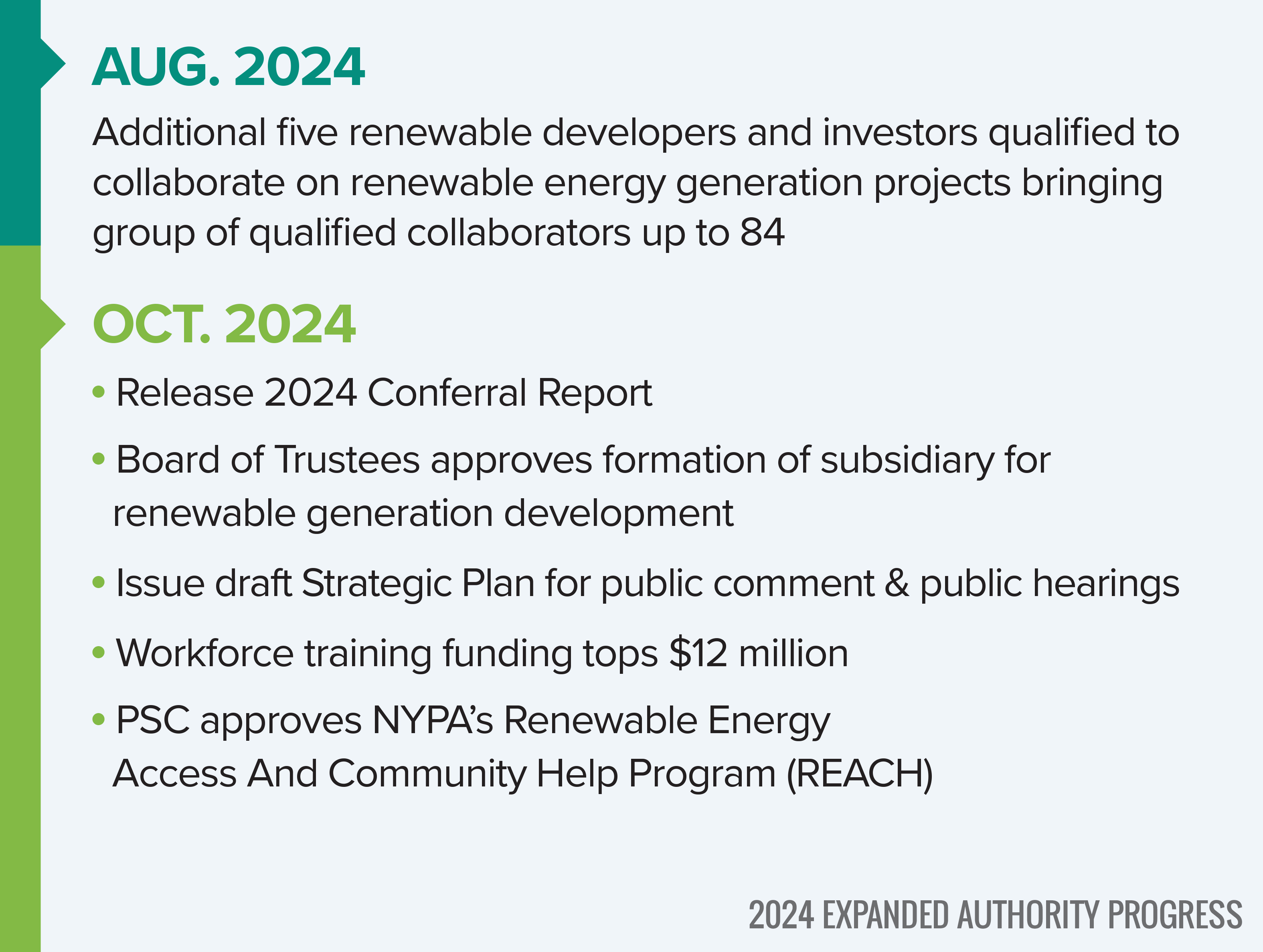 AUG. 2024

Additional five renewable developers and investors qualified to collaborate on renewable energy generation projects bringing group of qualified collaborators up to 84

OCT. 2024

• Release 2024 Conferral Report

• Board of Trustees approves formation of subsidiary for renewable generation development

• Issue draft Strategic Plan for public comment & public hearings

• Workforce training funding tops \$12 million

• PSC approves NYPA's Renewable Energy Access And Community Help Program (REACH)

2024 EXPANDED AUTHORITY PROGRESS